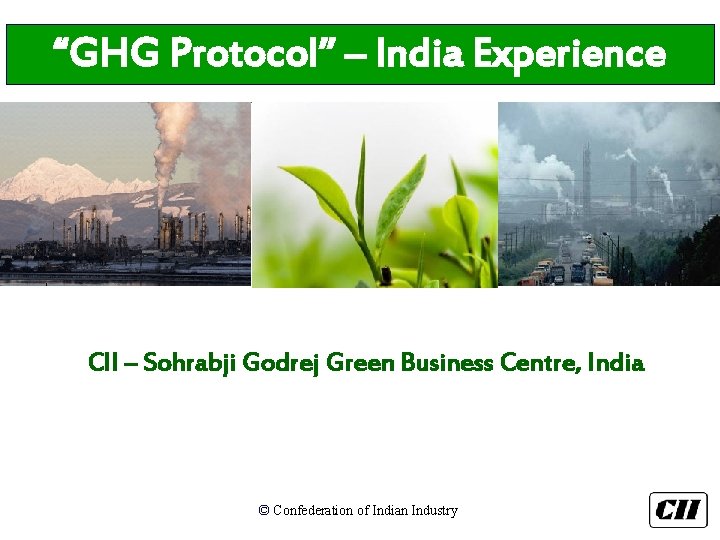 “GHG Protocol” – India Experience

CII – Sohrabji Godrej Green Business Centre, India

© Confederation of Indian Industry

CII